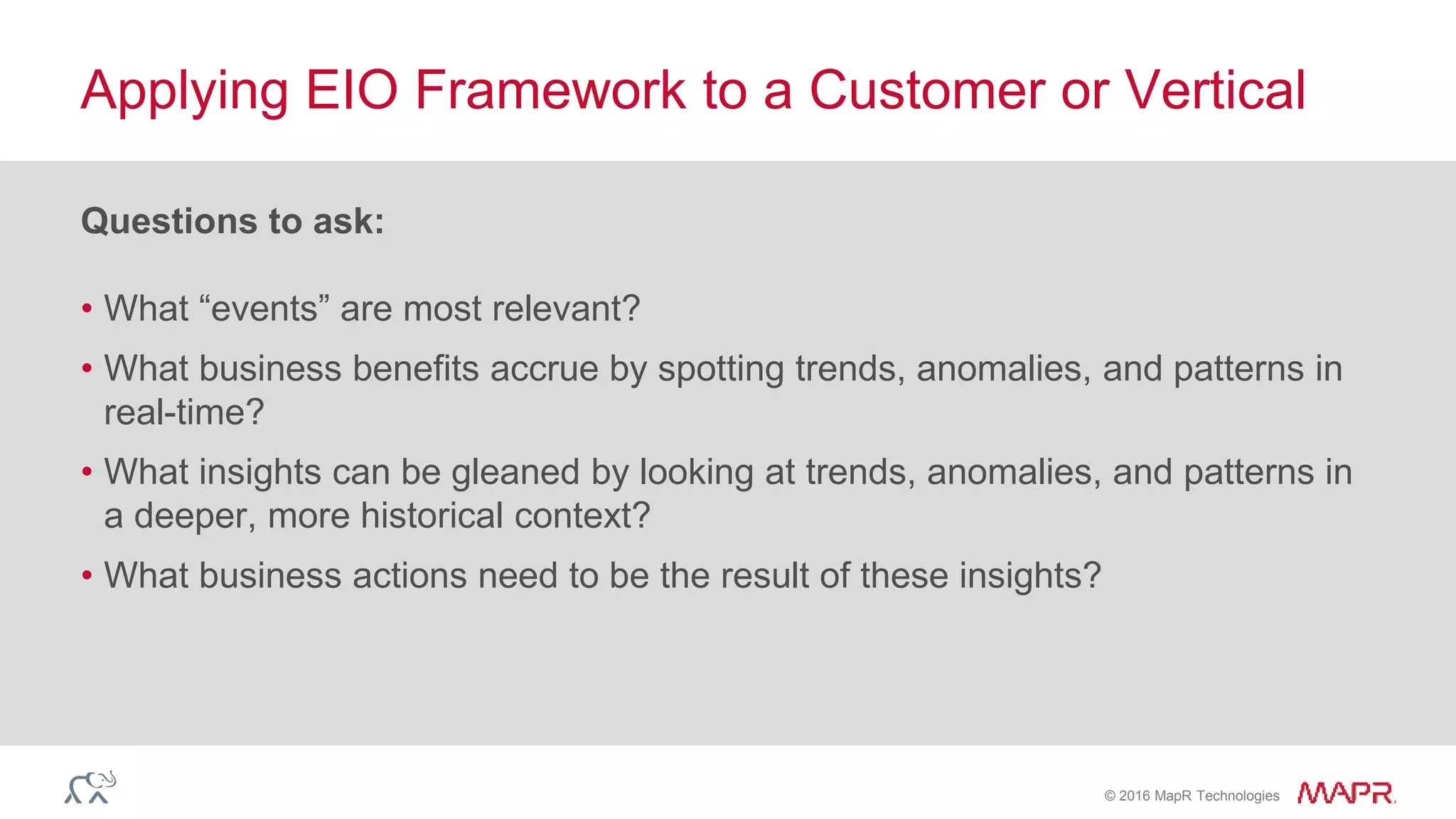 Applying EIO Framework to a Customer or Vertical

Questions to ask:

• What “events” are most relevant?
• What business benefits accrue by spotting trends, anomalies, and patterns in real-time?
• What insights can be gleaned by looking at trends, anomalies, and patterns in a deeper, more historical context?
• What business actions need to be the result of these insights?

© 2016 MapR Technologies MAPR.